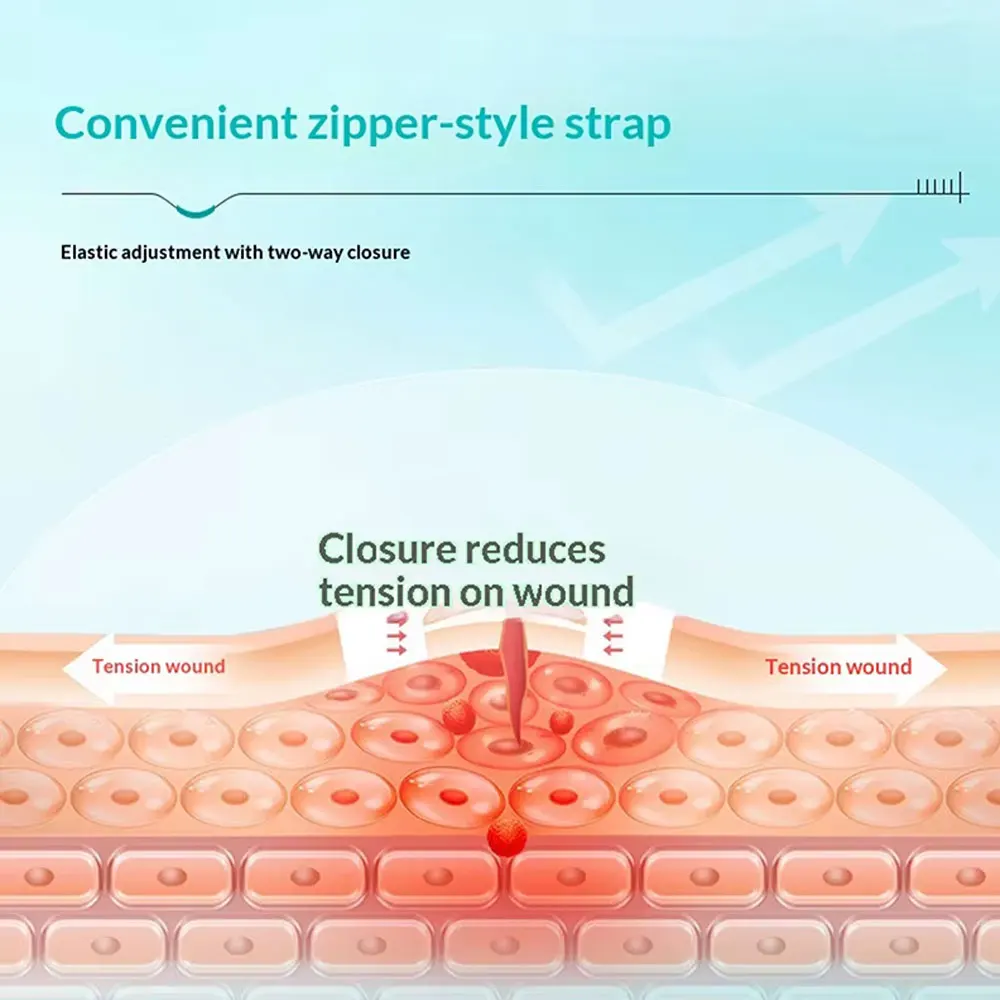 Convenient zipper-style strap

Elastic adjustment with two-way closure

Closure reduces tension on wound

Tension wound

Tension wound